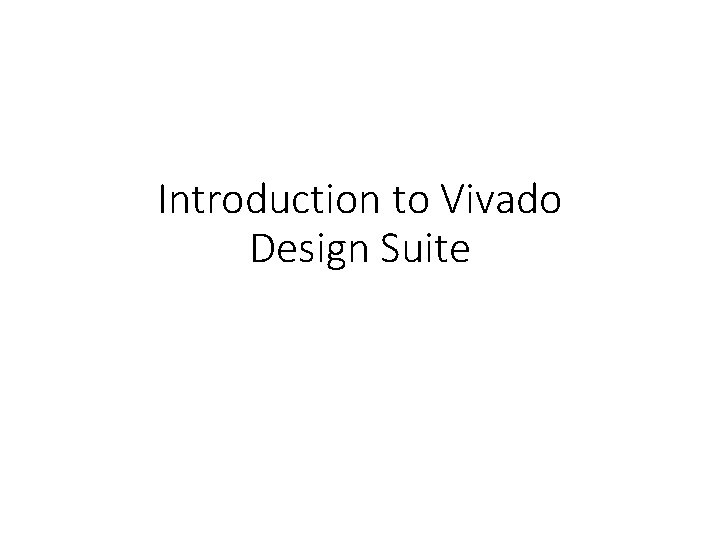 Introduction to Vivado Design Suite